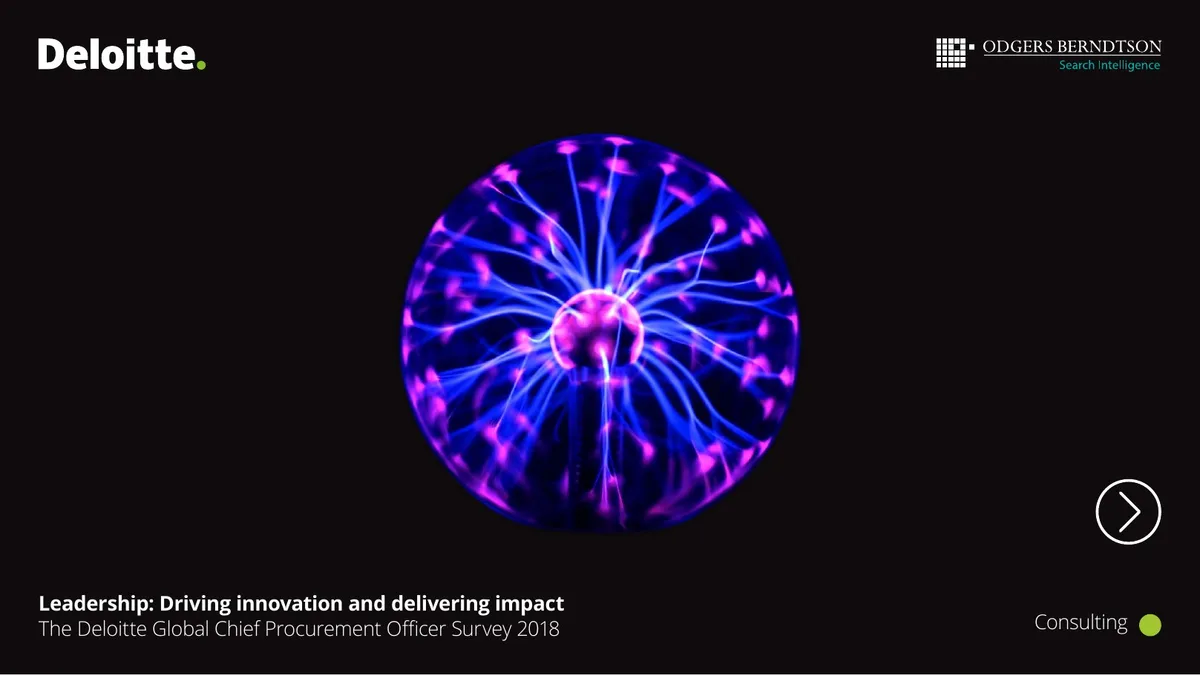 Deloitte.

ODGERS BERNDTSON
Search Intelligence

Leadership: Driving innovation and delivering impact
The Deloitte Global Chief Procurement Officer Survey 2018

Consulting